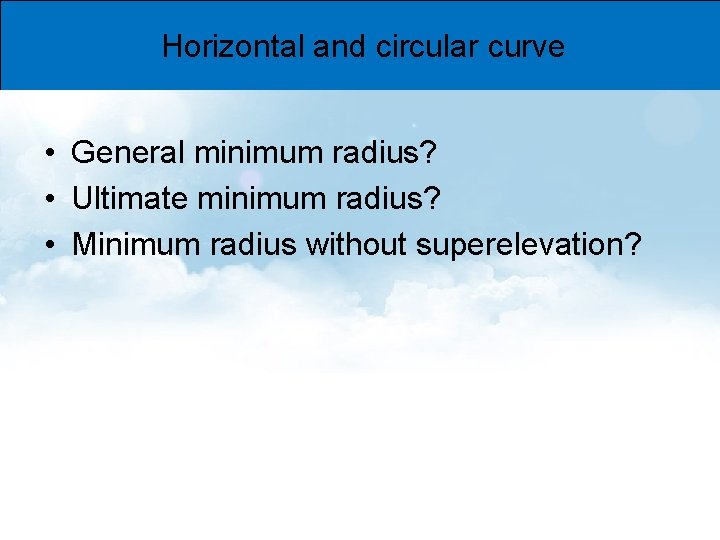 Horizontal and circular curve

• General minimum radius?
• Ultimate minimum radius?
• Minimum radius without superelevation?